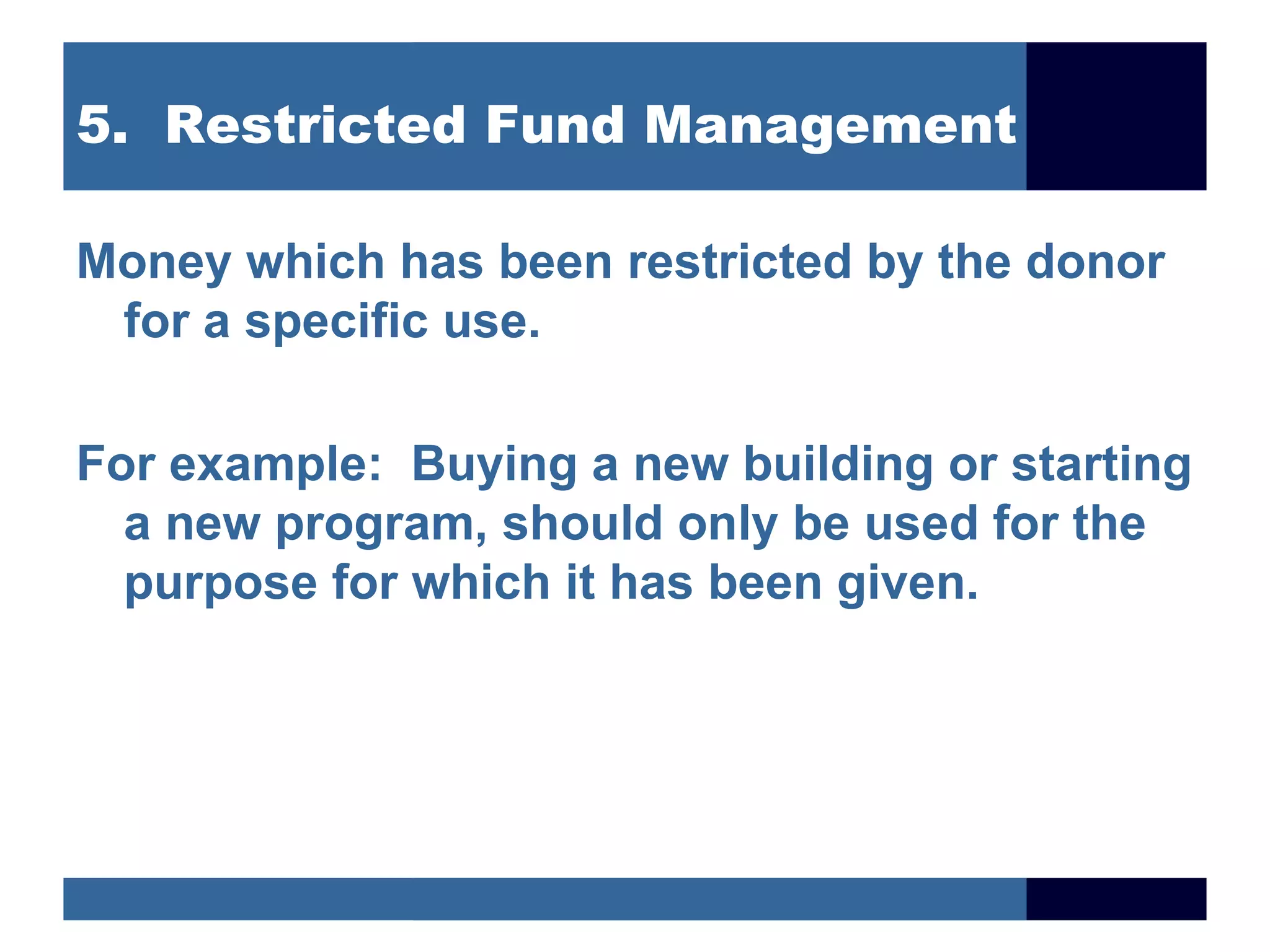 5. Restricted Fund Management

Money which has been restricted by the donor for a specific use.

For example: Buying a new building or starting a new program, should only be used for the purpose for which it has been given.